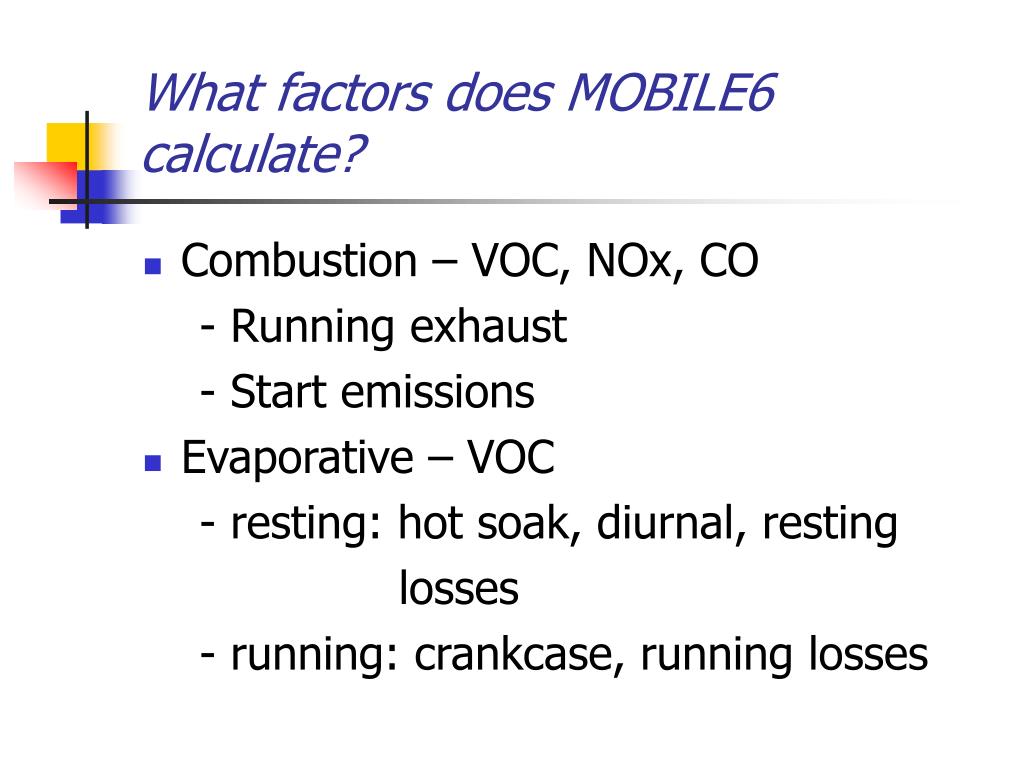 What factors does MOBILE6 calculate?

Combustion – VOC, NOx, CO
- Running exhaust
- Start emissions

Evaporative – VOC
- resting: hot soak, diurnal, resting losses
- running: crankcase, running losses